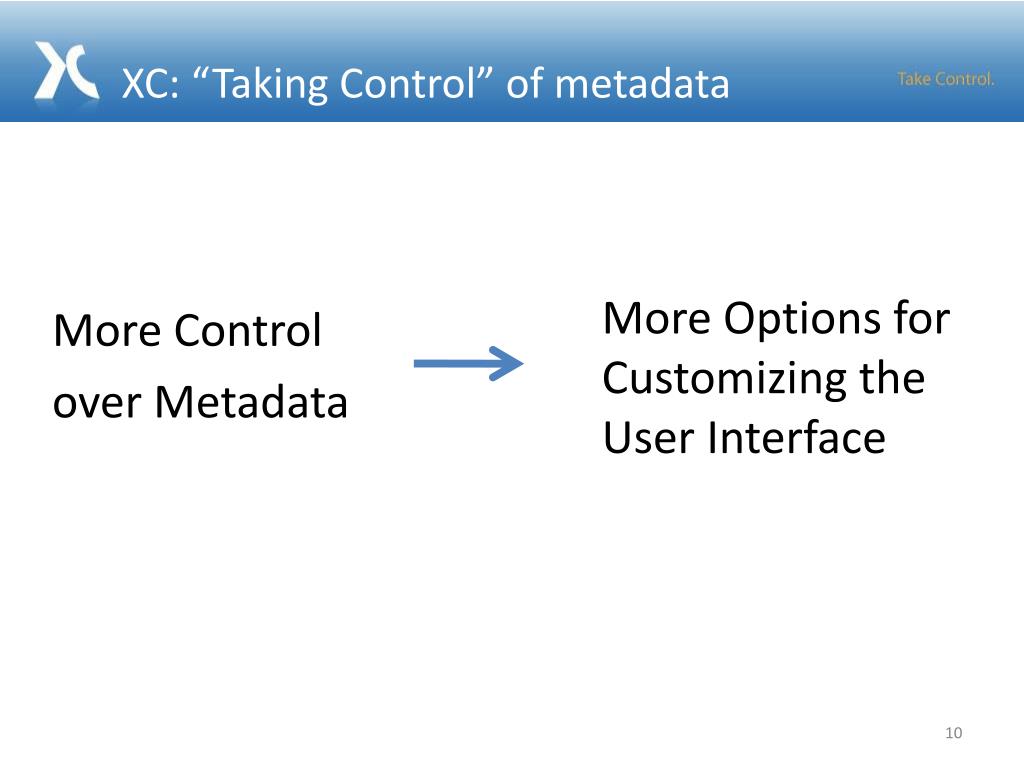 XC: “Taking Control” of metadata

Take Control.

More Control over Metadata

More Options for Customizing the User Interface

10